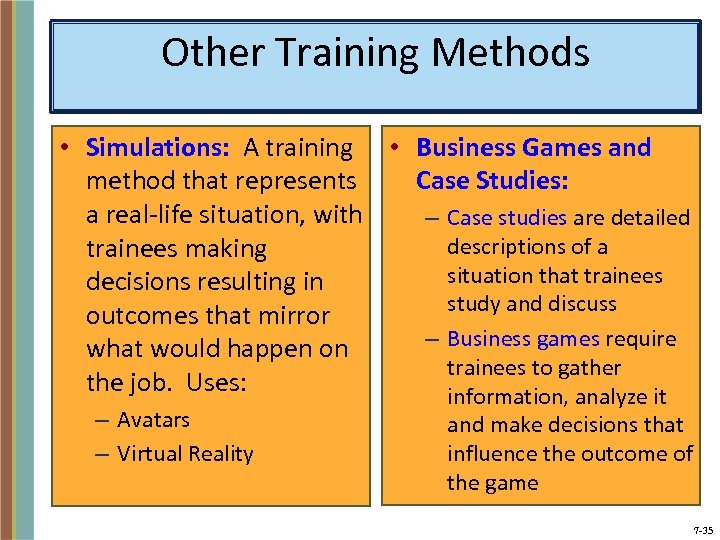 Other Training Methods

• Simulations: A training method that represents a real-life situation, with trainees making decisions resulting in outcomes that mirror what would happen on the job. Uses:
– Avatars
– Virtual Reality

• Business Games and Case Studies:
– Case studies are detailed descriptions of a situation that trainees study and discuss
– Business games require trainees to gather information, analyze it and make decisions that influence the outcome of the game

7-35